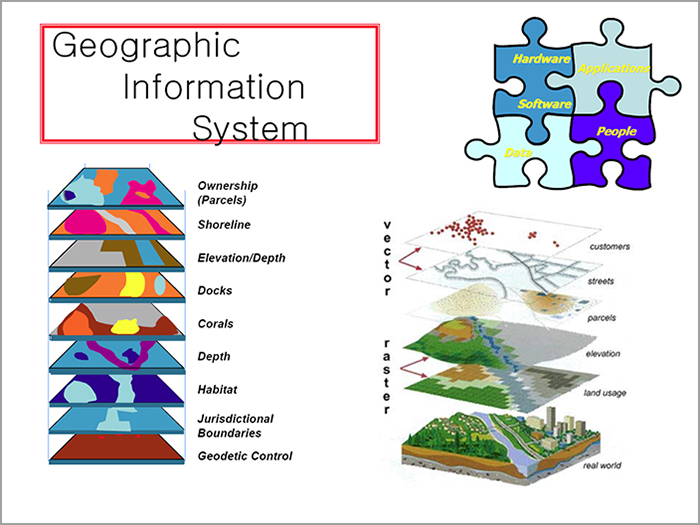 Geographic Information System

Hardware
Applications
Software
People
Data

Ownership (Parcels)
Shoreline
Elevation/Depth
Docks
Corals
Depth
Habitat
Jurisdictional Boundaries
Geodetic Control

vector
raster

customers
streets
parcels
elevation
land usage
real world